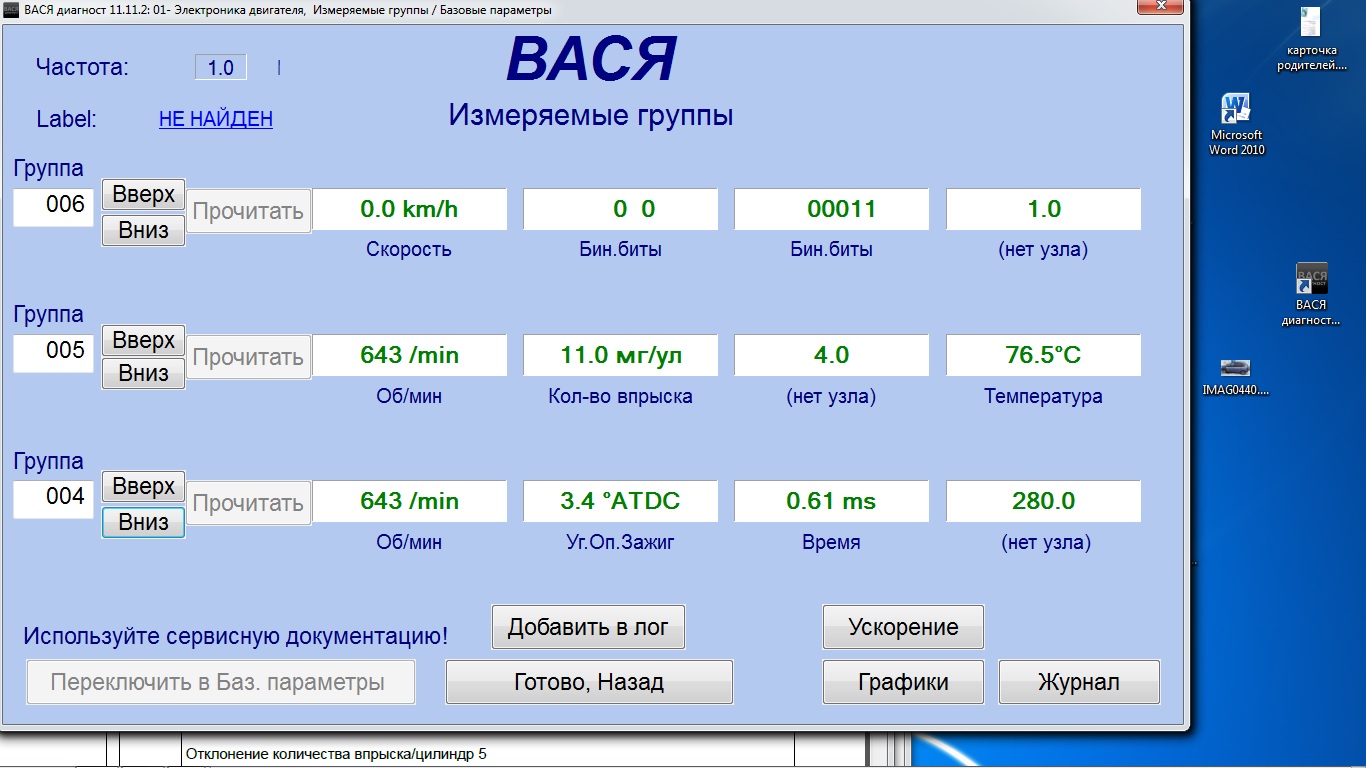 ВАСЯ диагност 11.11.2: 01- Электроника двигателя, Измеряемые группы / Базовые параметры

Частота: 1.0

ВАСЯ

Label: НЕ НАЙДЕН

Измеряемые группы

Группа
006
Вверх
Вниз
Прочитать
0.0 km/h
Скорость
0 0
Бин.биты
00011
Бин.биты
1.0
(нет узла)

Группа
005
Вверх
Вниз
Прочитать
643 /min
Об/мин
11.0 мг/ул
Кол-во впрыска
4.0
(нет узла)
76.5°C
Температура

Группа
004
Вверх
Вниз
Прочитать
643 /min
Об/мин
3.4 °ATDC
Уг.Оп.Зажиг
0.61 ms
Время
280.0
(нет узла)

Используйте сервисную документацию!
Добавить в лог
Ускорение
Переключить в Баз. параметры
Готово, Назад
Графики
Журнал

Отклонение количества впрыска/цилиндр 5

карточка родителей....
Microsoft Word 2010
ВАСЯ диагност...
IMAG0440....